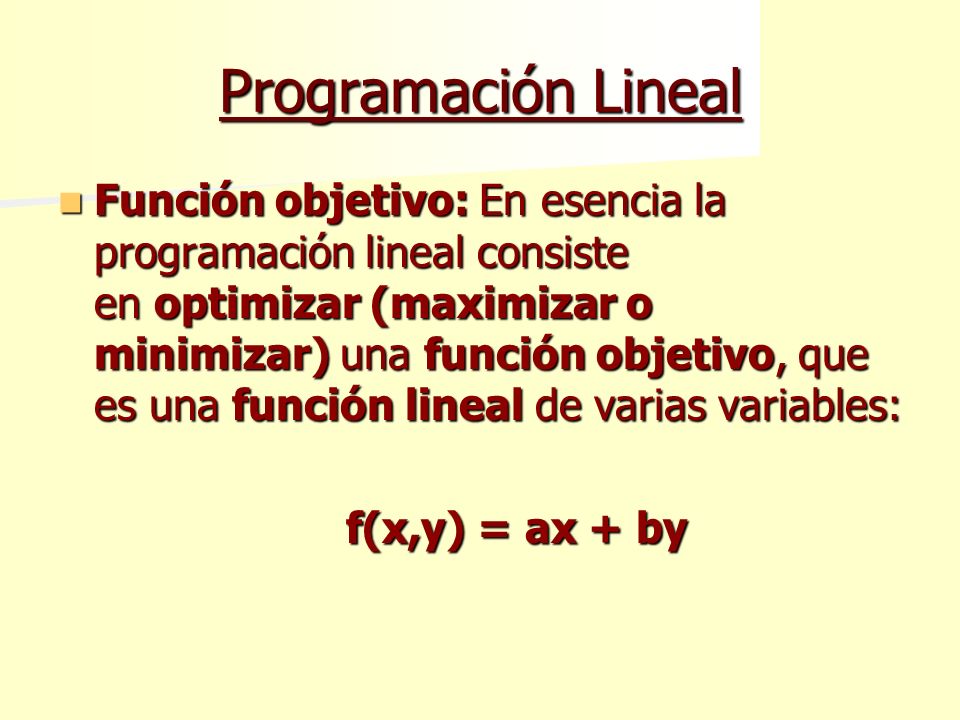 Programación Lineal

Función objetivo: En esencia la programación lineal consiste en optimizar (maximizar o minimizar) una función objetivo, que es una función lineal de varias variables:

$f(x,y) = ax + by$